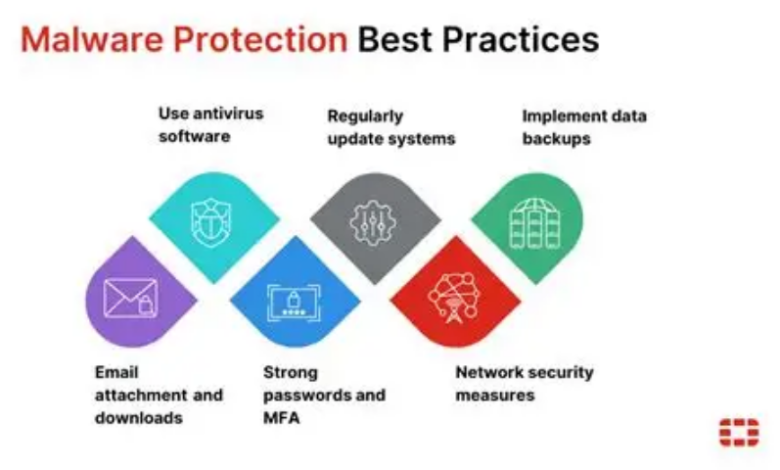 Malware Protection Best Practices

Use antivirus software

Regularly update systems

Implement data backups

Email attachment and downloads

Strong passwords and MFA

Network security measures